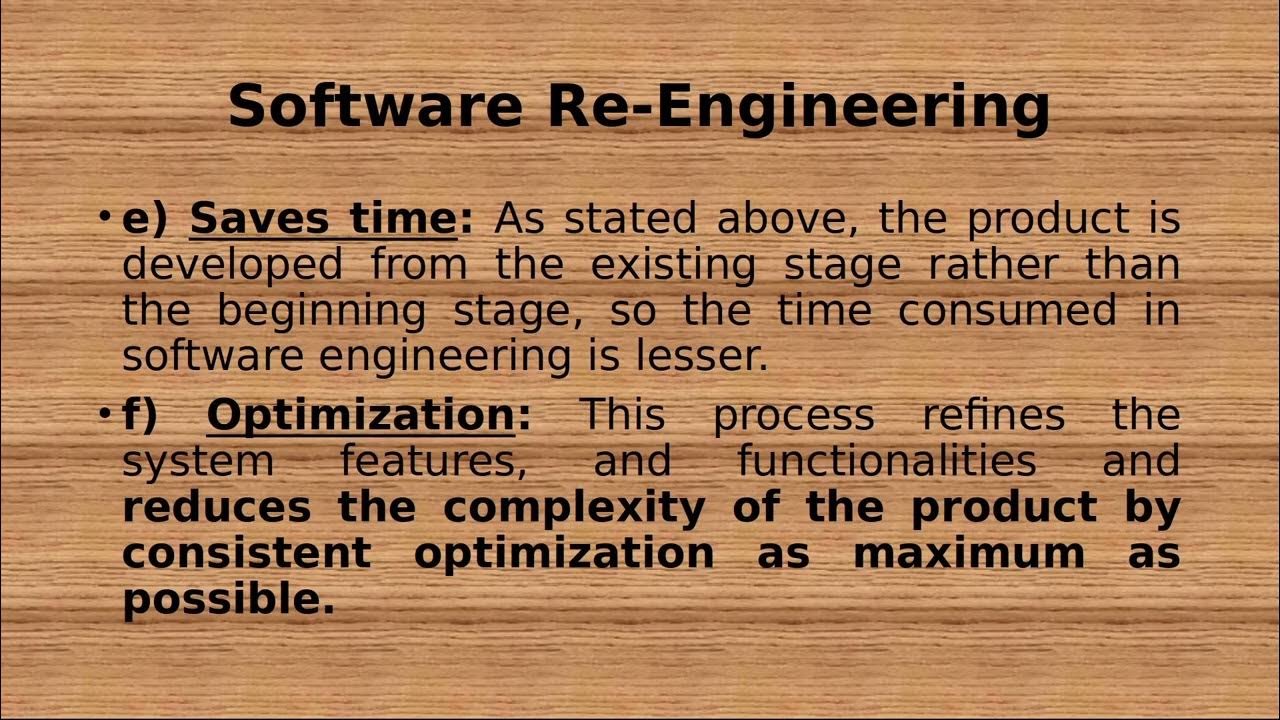 Software Re-Engineering

• e) Saves time: As stated above, the product is developed from the existing stage rather than the beginning stage, so the time consumed in software engineering is lesser.

• f) Optimization: This process refines the system features, and functionalities and reduces the complexity of the product by consistent optimization as maximum as possible.